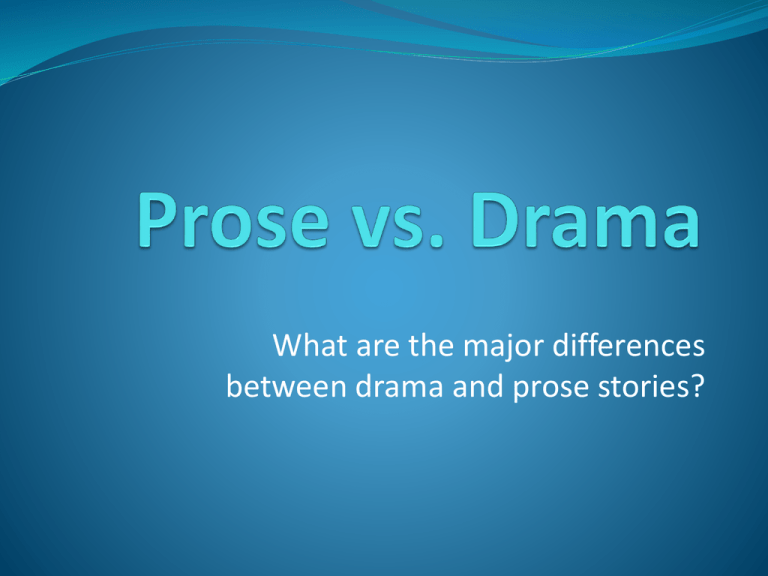 Prose vs. Drama

What are the major differences between drama and prose stories?